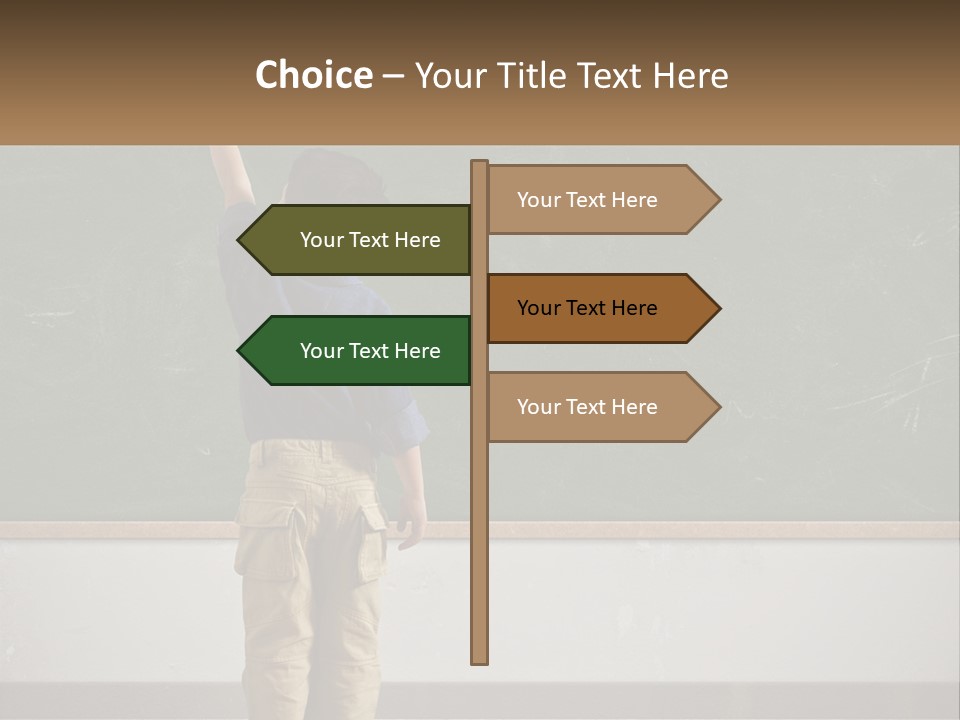 Choice – Your Title Text Here

Your Text Here

Your Text Here

Your Text Here

Your Text Here

Your Text Here